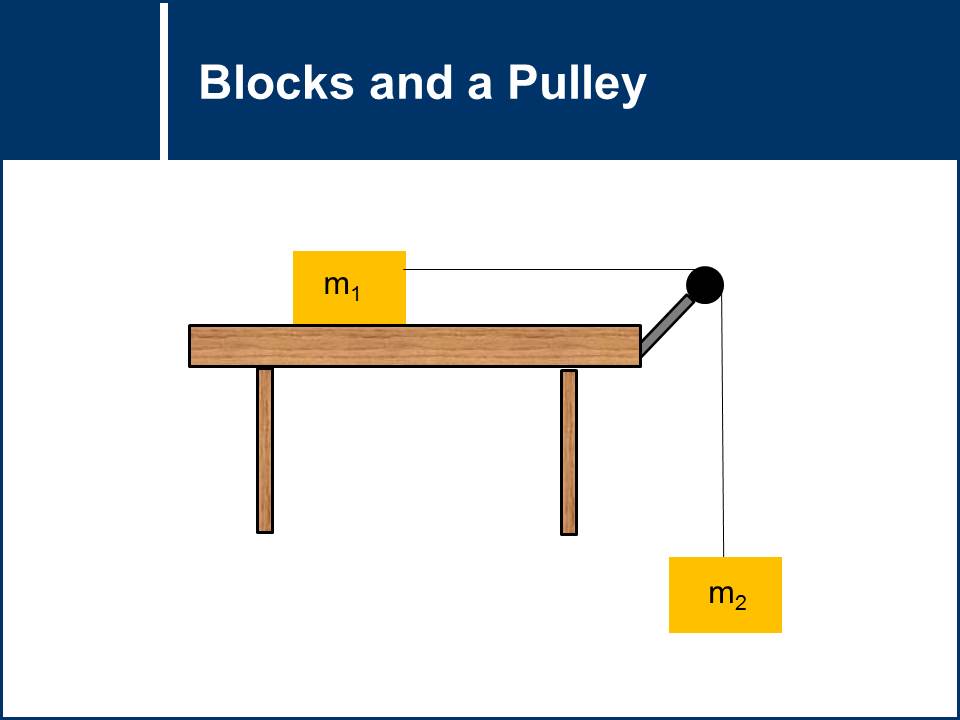 Blocks and a Pulley

$m_1$

$m_2$